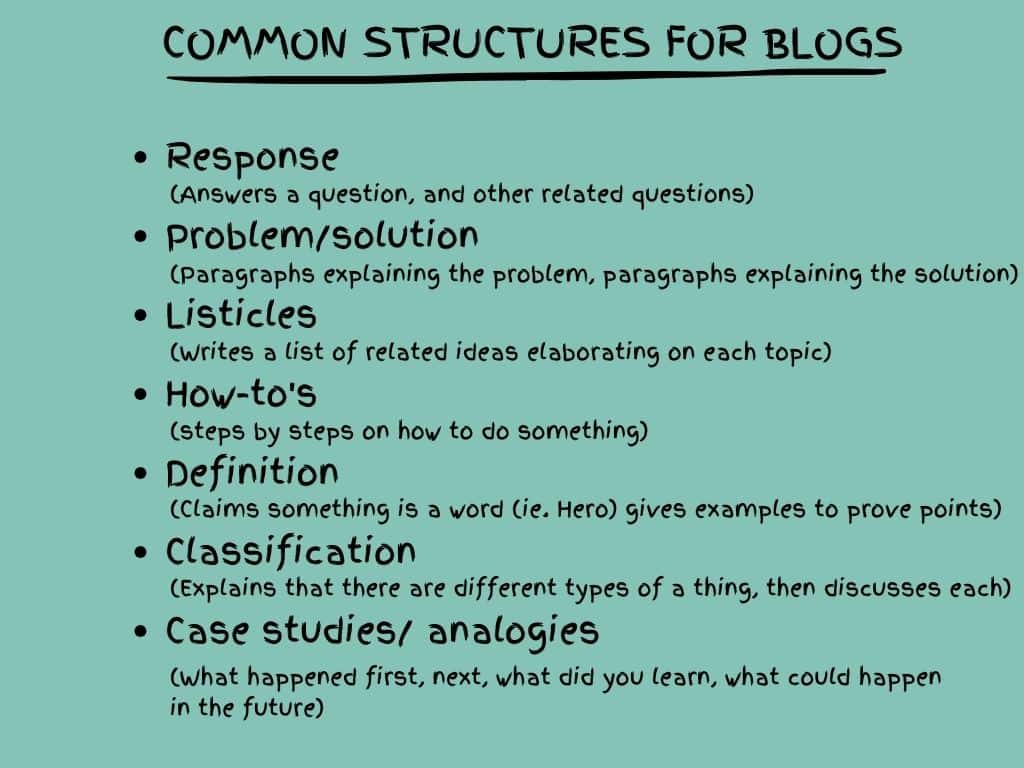 COMMON STRUCTURES FOR BLOGS

• Response
(Answers a question, and other related questions)
• Problem/solution
(Paragraphs explaining the problem, paragraphs explaining the solution)
• Listicles
(Writes a list of related ideas elaborating on each topic)
• How-to's
(steps by steps on how to do something)
• Definition
(Claims something is a word (ie. Hero) gives examples to prove points)
• Classification
(Explains that there are different types of a thing, then discusses each)
• Case studies/ analogies
(What happened first, next, what did you learn, what could happen in the future)